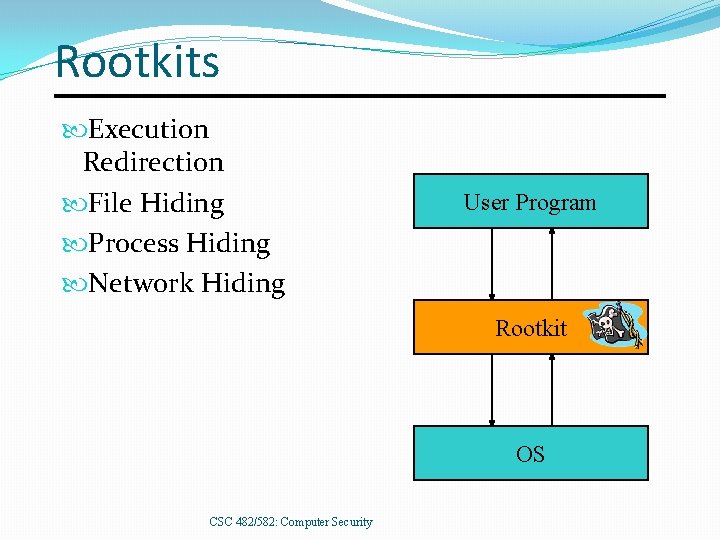 Rootkits

Execution Redirection

File Hiding

Process Hiding

Network Hiding

User Program

Rootkit

OS

CSC 482/582: Computer Security